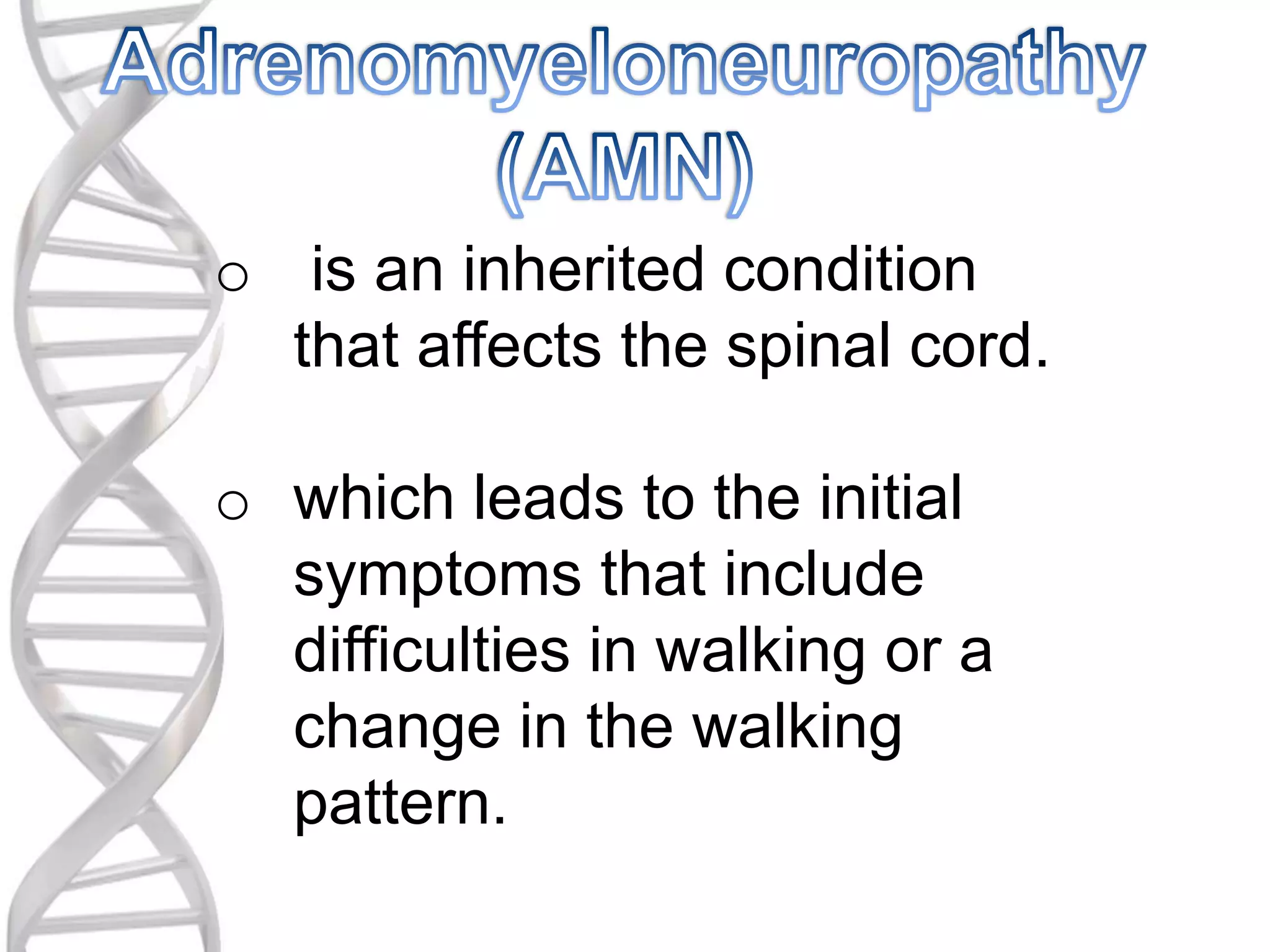 Adrenomyeloneuropathy (AMN)

○ is an inherited condition that affects the spinal cord.

○ which leads to the initial symptoms that include difficulties in walking or a change in the walking pattern.